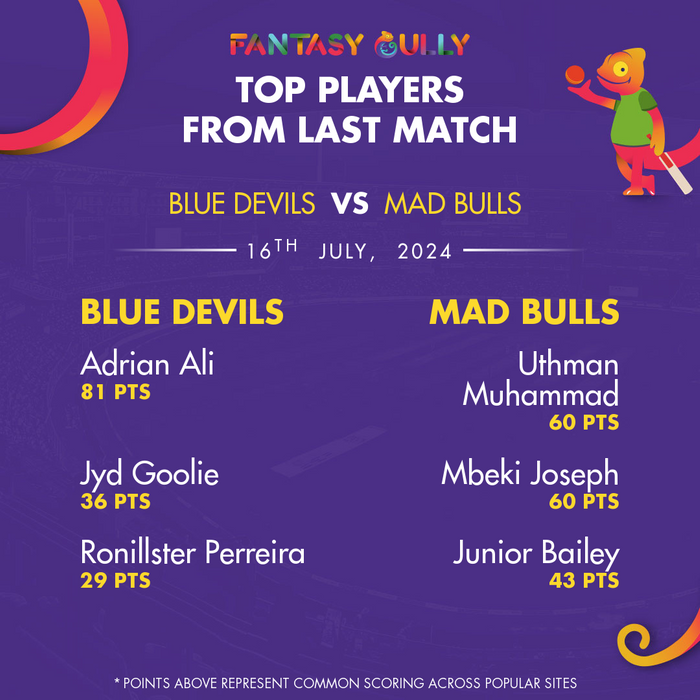 FANTASY GULLY

TOP PLAYERS FROM LAST MATCH

BLUE DEVILS VS MAD BULLS

16TH JULY, 2024

BLUE DEVILS

Adrian Ali
81 PTS

Jyd Goolie
36 PTS

Ronillster Perreira
29 PTS

MAD BULLS

Uthman Muhammad
60 PTS

Mbeki Joseph
60 PTS

Junior Bailey
43 PTS

* POINTS ABOVE REPRESENT COMMON SCORING ACROSS POPULAR SITES